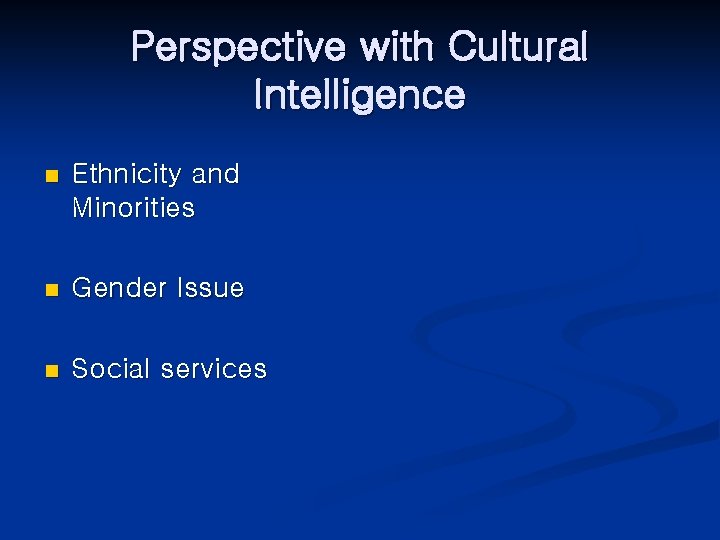 Perspective with Cultural Intelligence

- Ethnicity and Minorities

- Gender Issue

- Social services